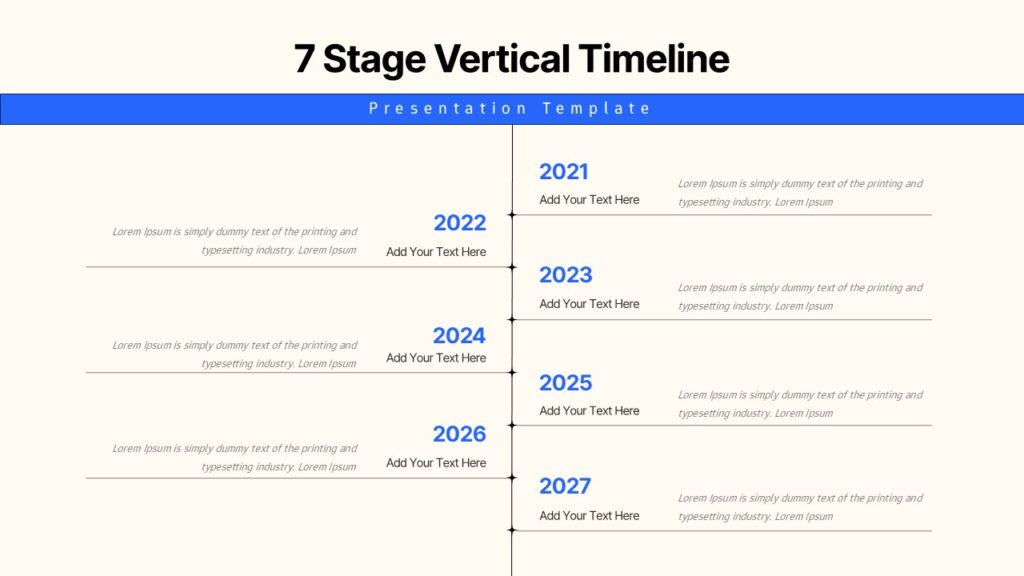 7 Stage Vertical Timeline

Presentation Template

2021

Add Your Text Here

Lorem Ipsum is simply dummy text of the printing and typesetting industry. Lorem Ipsum

2022

Add Your Text Here

Lorem Ipsum is simply dummy text of the printing and typesetting industry. Lorem Ipsum

2023

Add Your Text Here

Lorem Ipsum is simply dummy text of the printing and typesetting industry. Lorem Ipsum

2024

Add Your Text Here

Lorem Ipsum is simply dummy text of the printing and typesetting industry. Lorem Ipsum

2025

Add Your Text Here

Lorem Ipsum is simply dummy text of the printing and typesetting industry. Lorem Ipsum

2026

Add Your Text Here

Lorem Ipsum is simply dummy text of the printing and typesetting industry. Lorem Ipsum

2027

Add Your Text Here

Lorem Ipsum is simply dummy text of the printing and typesetting industry. Lorem Ipsum